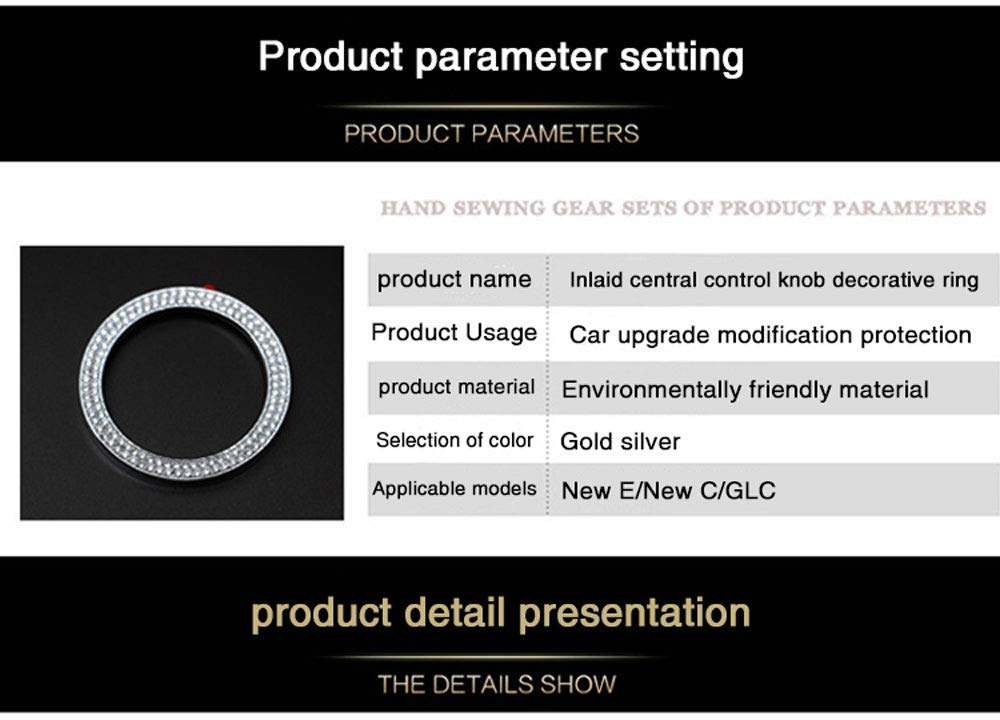 Product parameter setting

PRODUCT PARAMETERS

HAND SEWING GEAR SETS OF PRODUCT PARAMETERS

| product name | Inlaid central control knob decorative ring |
|---|---|
| Product Usage | Car upgrade modification protection |
| product material | Environmentally friendly material |
| Selection of color | Gold silver |
| Applicable models | New E/New C/GLC |

product detail presentation

THE DETAILS SHOW